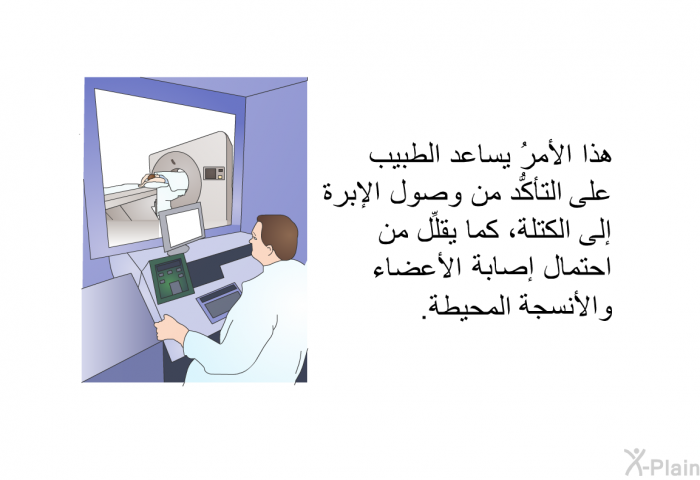 هذا الأمرُ يساعد الطبيب على التأكُّد من وصول الإبرة إلى الكتلة، كما يقلِّل من احتمال إصابة الأعضاء والأنسجة المحيطة.

X-Plain